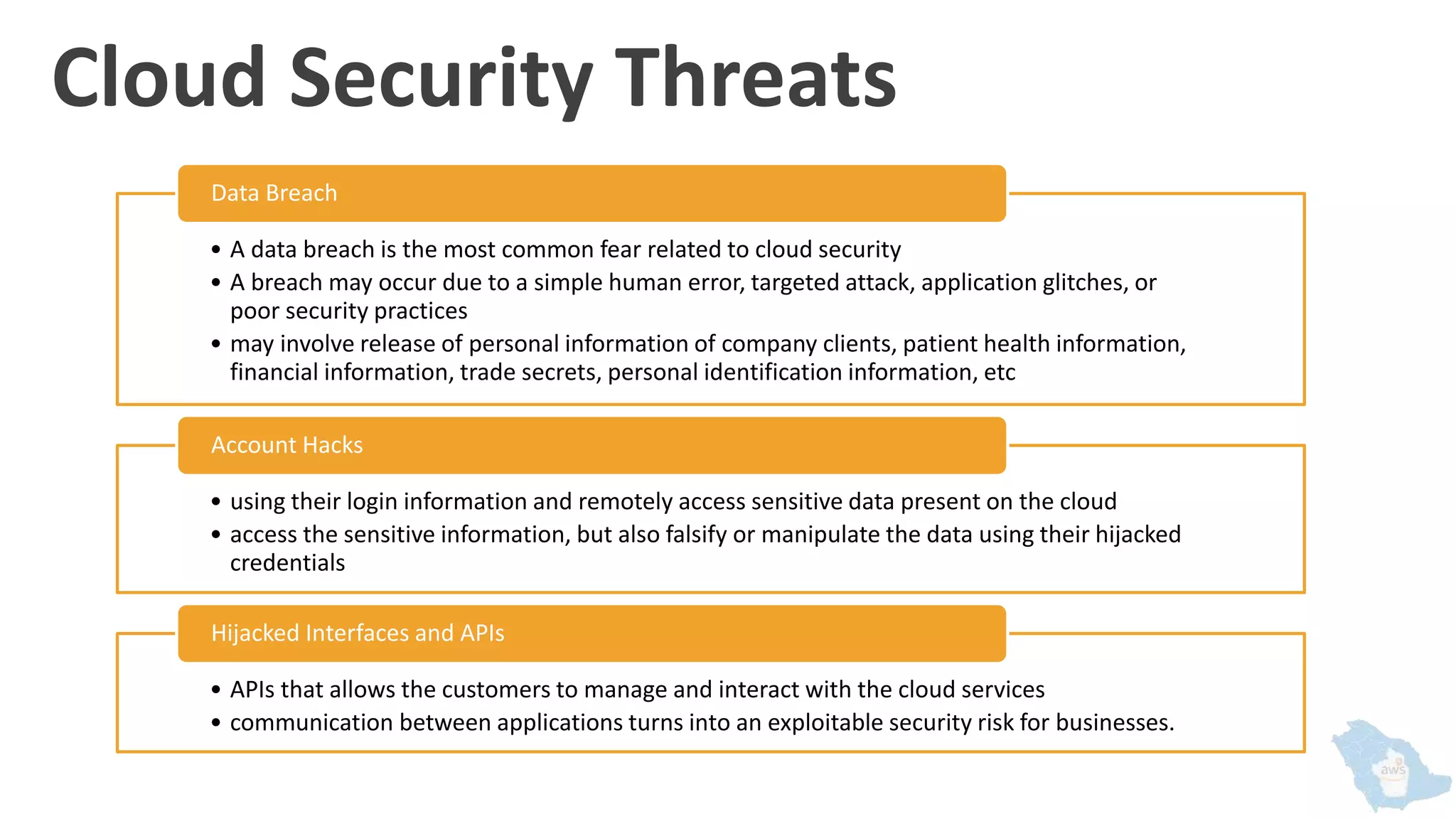 Cloud Security Threats

Data Breach

• A data breach is the most common fear related to cloud security
• A breach may occur due to a simple human error, targeted attack, application glitches, or poor security practices
• may involve release of personal information of company clients, patient health information, financial information, trade secrets, personal identification information, etc

Account Hacks

• using their login information and remotely access sensitive data present on the cloud
• access the sensitive information, but also falsify or manipulate the data using their hijacked credentials

Hijacked Interfaces and APIs

• APIs that allows the customers to manage and interact with the cloud services
• communication between applications turns into an exploitable security risk for businesses.

aws